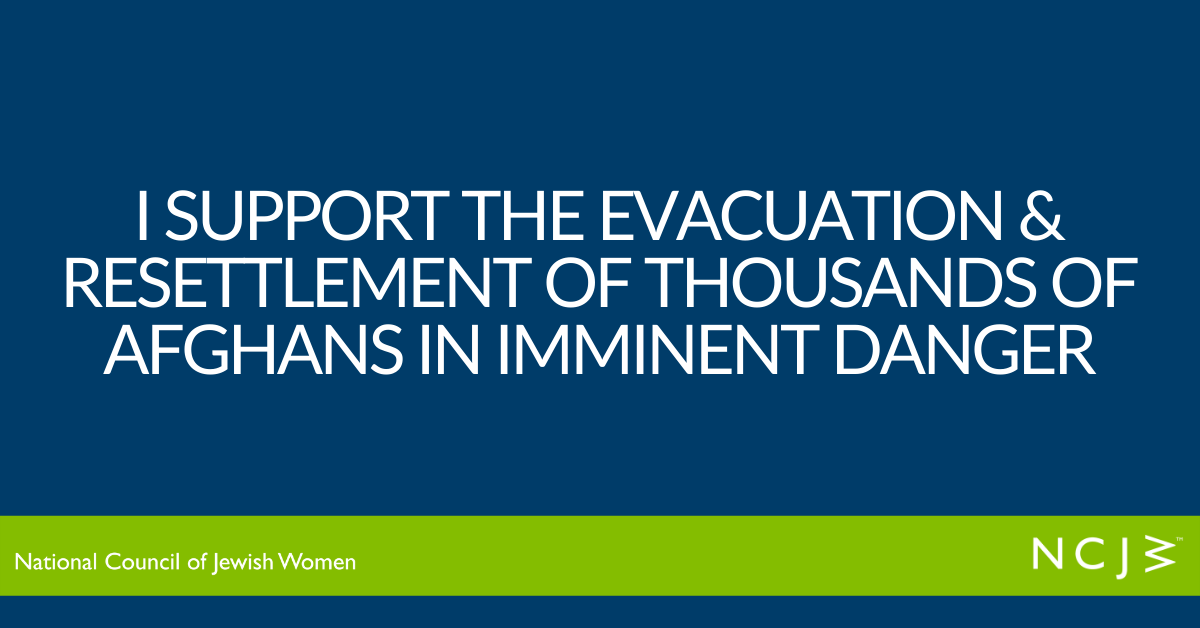 I SUPPORT THE EVACUATION & RESETTLEMENT OF THOUSANDS OF AFGHANS IN IMMINENT DANGER

National Council of Jewish Women

NCJW™